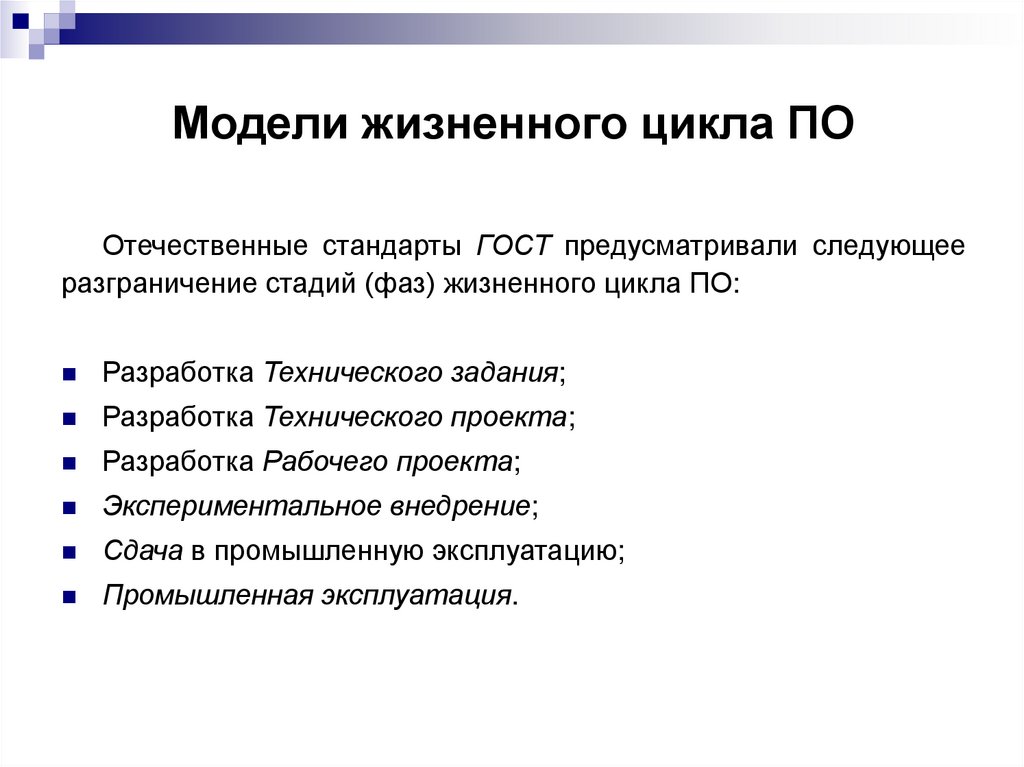 Модели жизненного цикла ПО

Отечественные стандарты ГОСТ предусматривали следующее разграничение стадий (фаз) жизненного цикла ПО:

- Разработка Технического задания;
- Разработка Технического проекта;
- Разработка Рабочего проекта;
- Экспериментальное внедрение;
- Сдача в промышленную эксплуатацию;
- Промышленная эксплуатация.